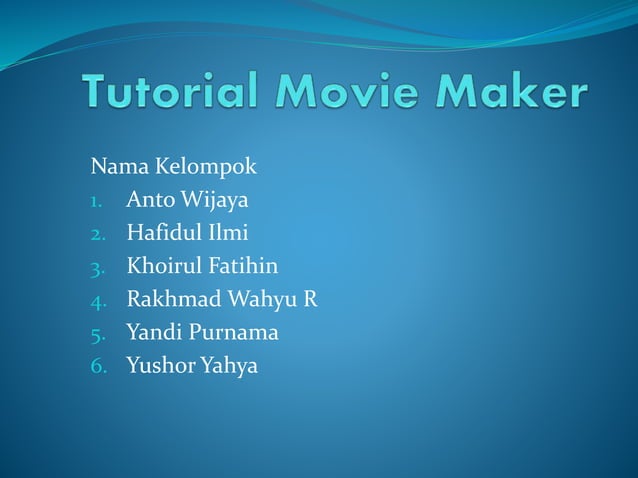 Tutorial Movie Maker

Nama Kelompok
1. Anto Wijaya
2. Hafidul Ilmi
3. Khoirul Fatihin
4. Rakhmad Wahyu R
5. Yandi Purnama
6. Yushor Yahya